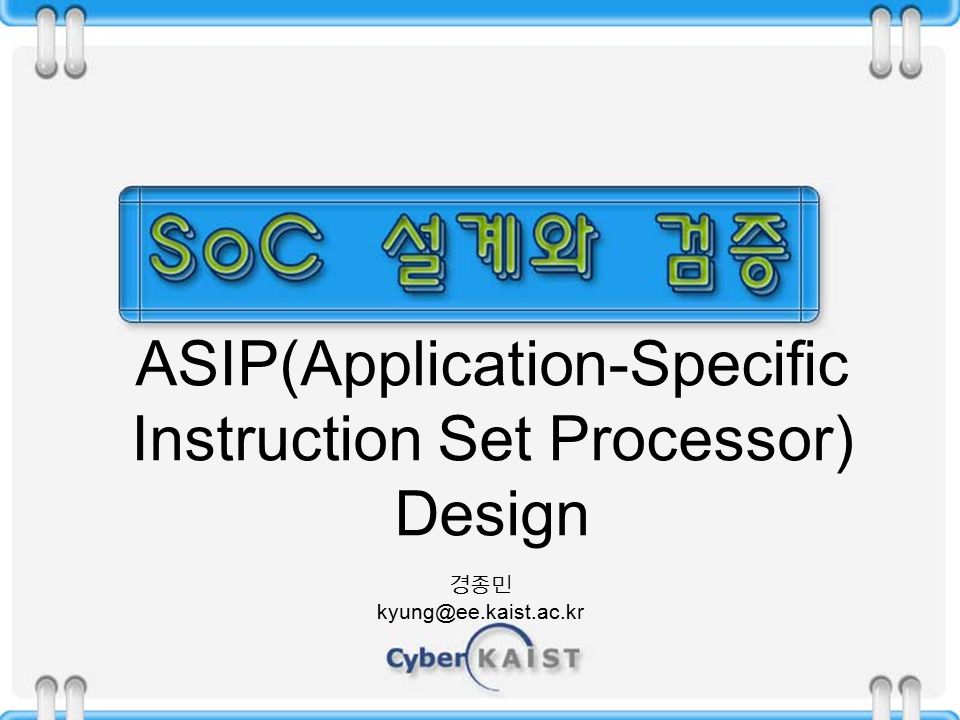 SoC 설계와 검증

ASIP(Application-Specific Instruction Set Processor) Design

경종민
kyung@ee.kaist.ac.kr

Cyber KAIST